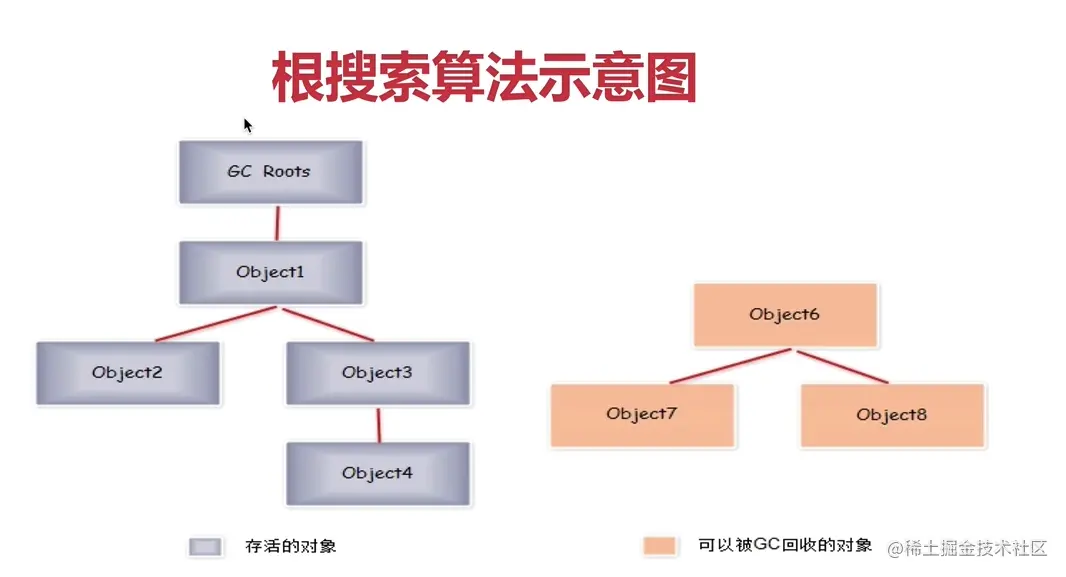 根搜索算法示意图

GC Roots

Object1

Object2

Object3

Object4

Object6

Object7

Object8

存活的对象

可以被GC回收的对象

@稀土掘金技术社区